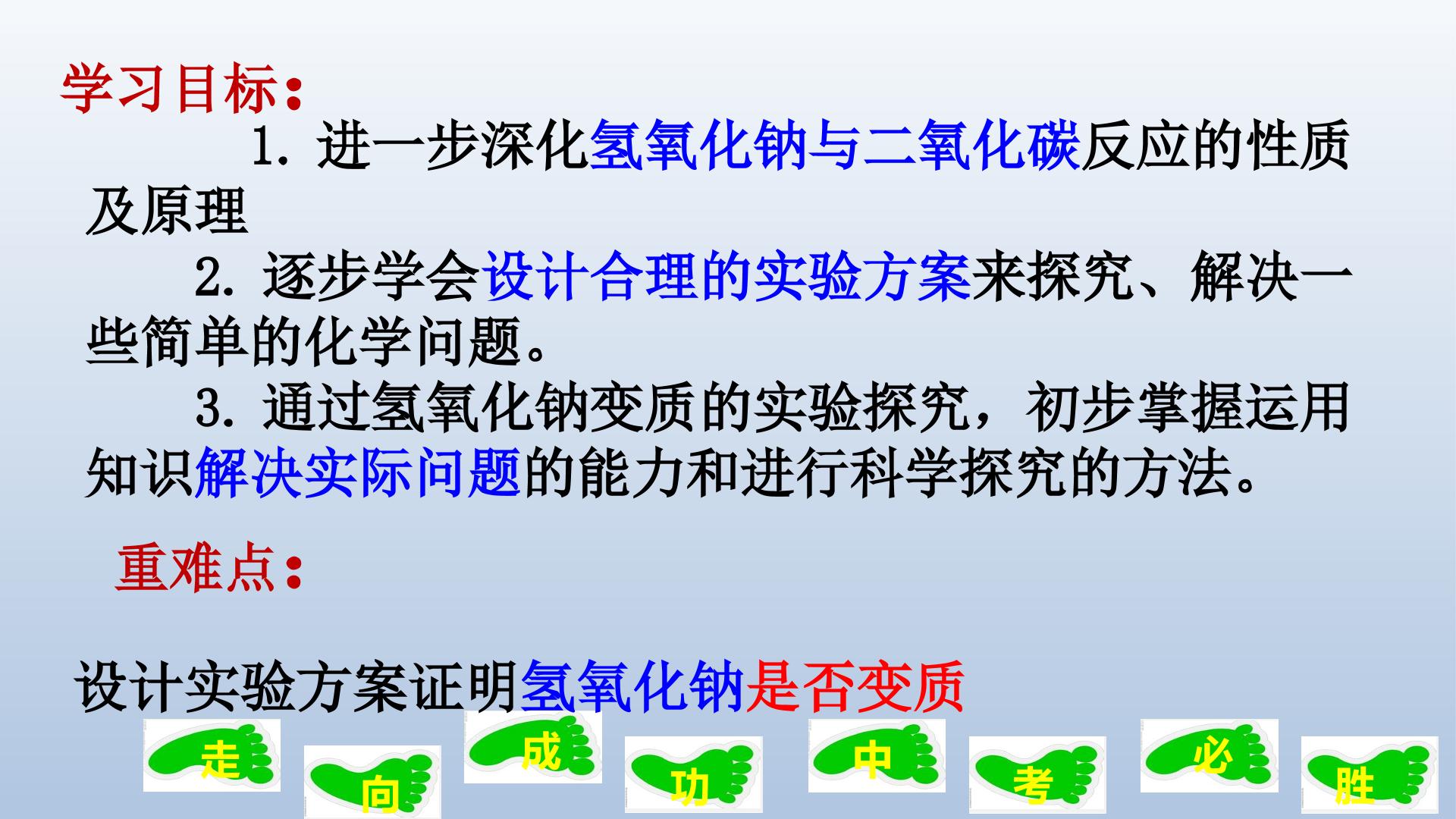 学习目标：

1.进一步深化氢氧化钠与二氧化碳反应的性质及原理

2.逐步学会设计合理的实验方案来探究、解决一些简单的化学问题。

3.通过氢氧化钠变质的实验探究，初步掌握运用知识解决实际问题的能力和进行科学探究的方法。

重难点：

设计实验方案证明氢氧化钠是否变质

走 向 成 功 中 考 必 胜